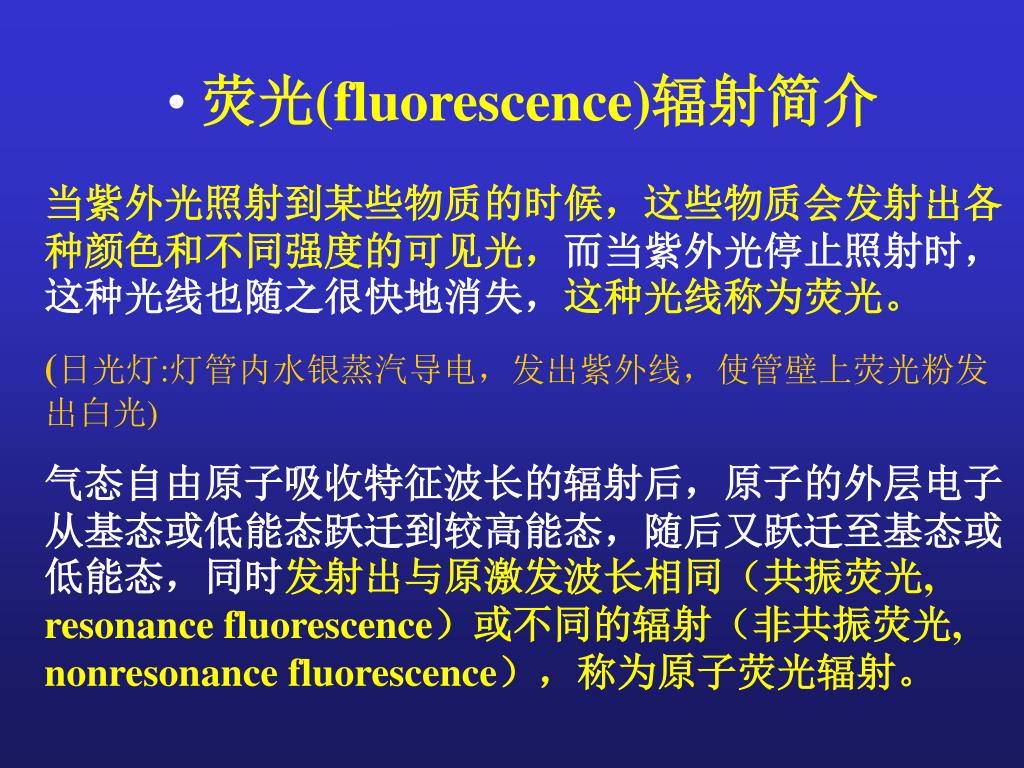 • 荧光(fluorescence)辐射简介

当紫外光照射到某些物质的时候，这些物质会发射出各种颜色和不同强度的可见光，而当紫外光停止照射时，这种光线也随之很快地消失，这种光线称为荧光。

(日光灯:灯管内水银蒸汽导电，发出紫外线，使管壁上荧光粉发出白光)

气态自由原子吸收特征波长的辐射后，原子的外层电子从基态或低能态跃迁到较高能态，随后又跃迁至基态或低能态，同时发射出与原激发波长相同（共振荧光, resonance fluorescence）或不同的辐射（非共振荧光, nonresonance fluorescence），称为原子荧光辐射。